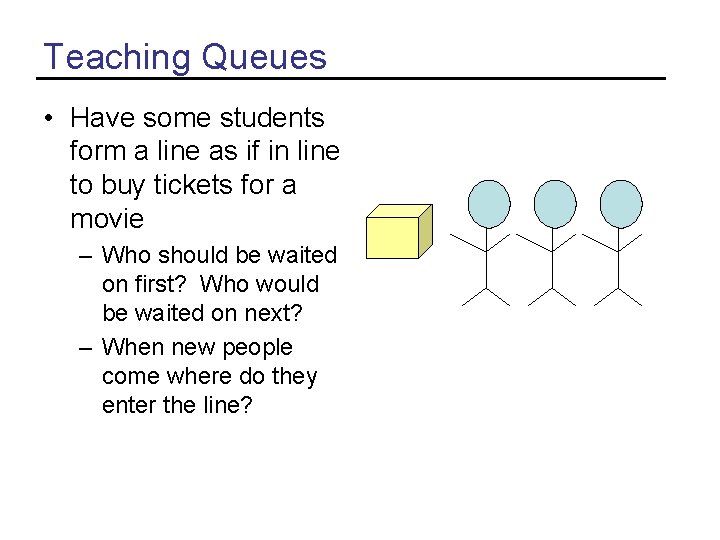 Teaching Queues

• Have some students form a line as if in line to buy tickets for a movie

– Who should be waited on first? Who would be waited on next?

– When new people come where do they enter the line?